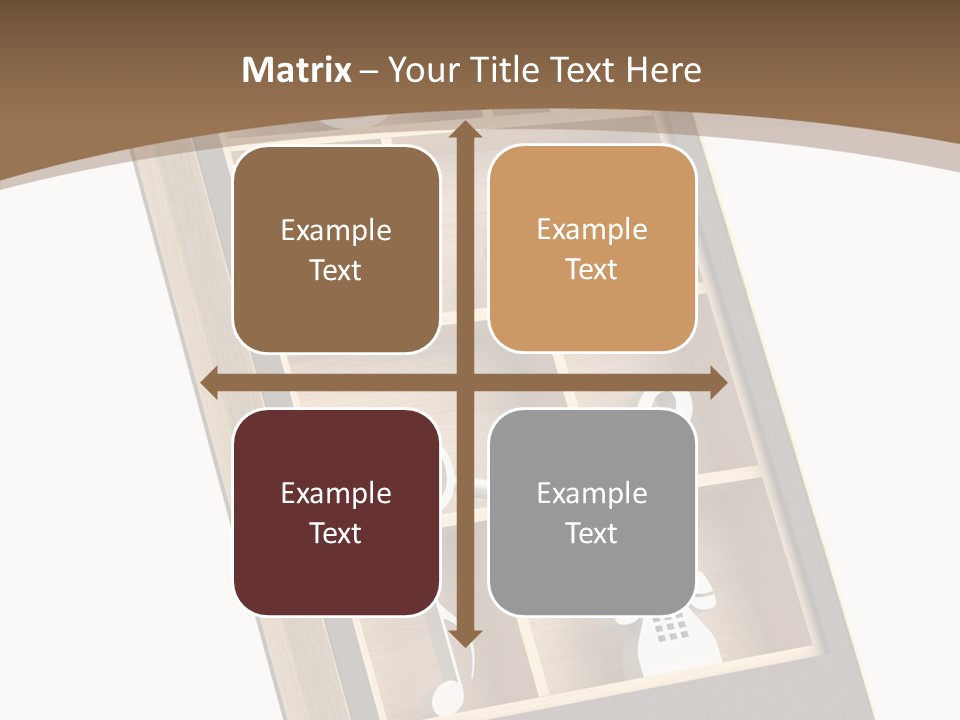 Matrix – Your Title Text Here

Example Text

Example Text

Example Text

Example Text